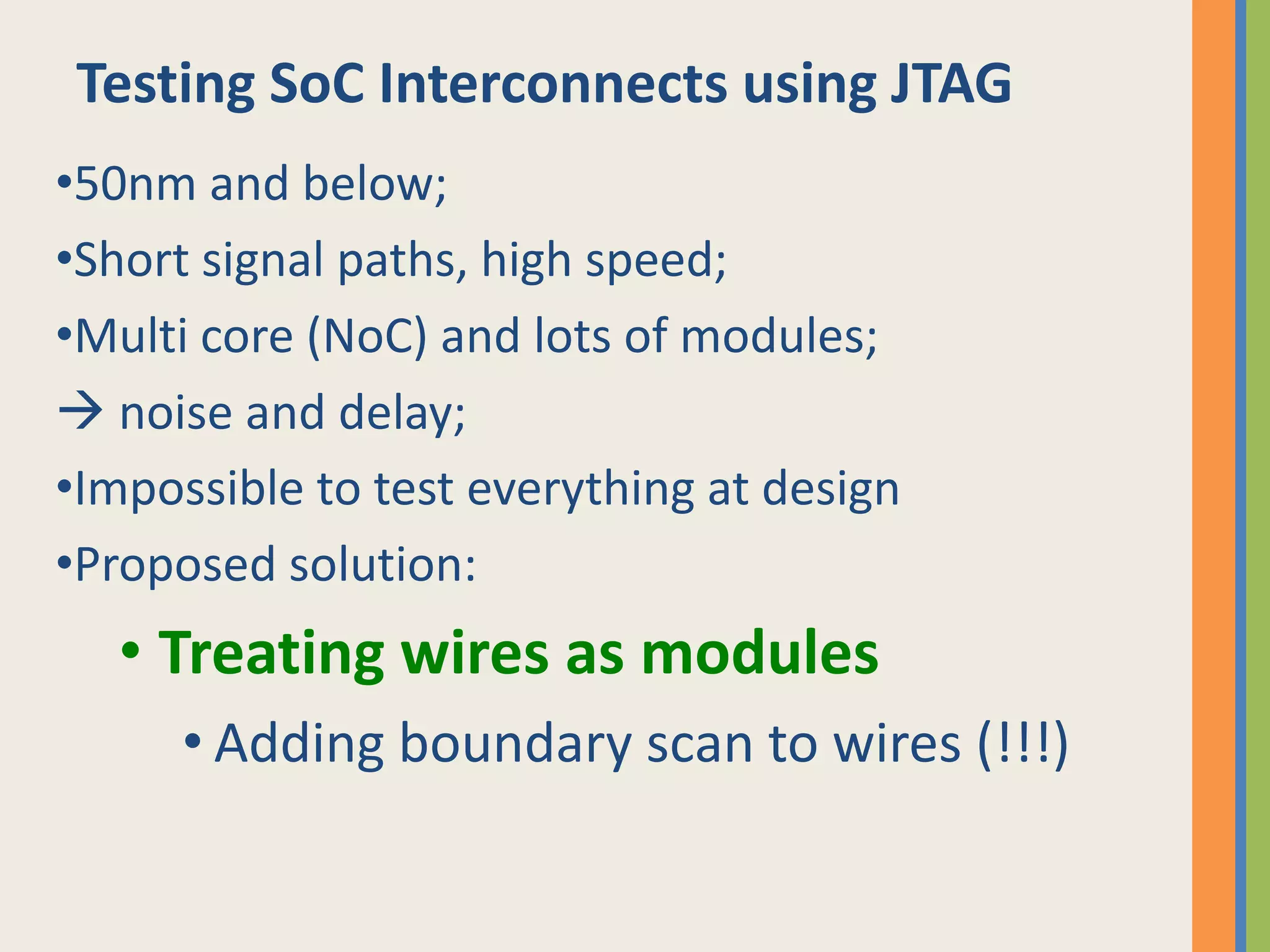 Testing SoC Interconnects using JTAG

•50nm and below;

•Short signal paths, high speed;

•Multi core (NoC) and lots of modules;

→ noise and delay;

•Impossible to test everything at design

•Proposed solution:

• Treating wires as modules

• Adding boundary scan to wires (!!!)